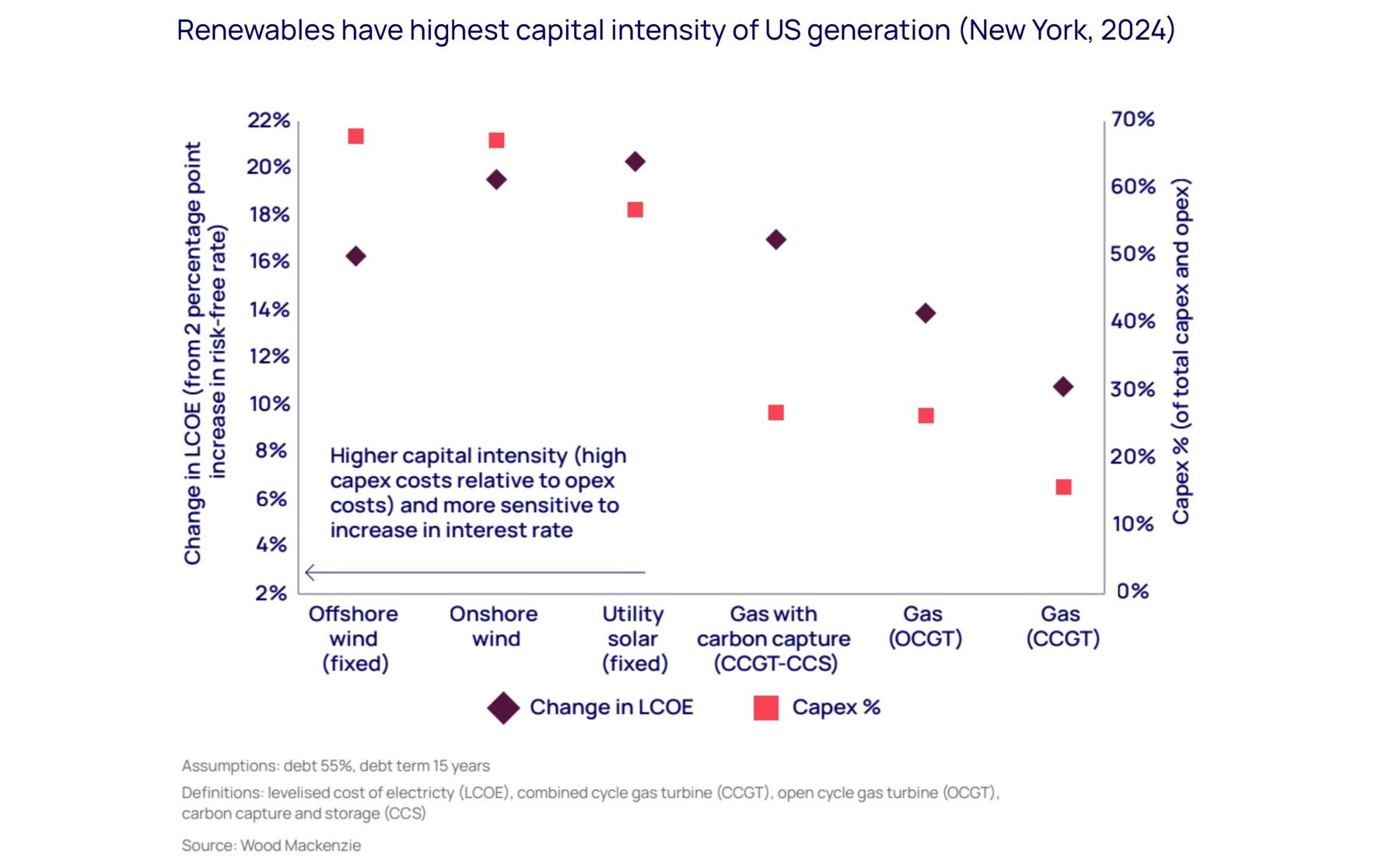 Renewables have highest capital intensity of US generation (New York, 2024)

Change in LCOE (from 2 percentage point increase in risk-free rate)

22%
20%
18%
16%
14%
12%
10%
8%
6%
4%
2%

70%
60%
50%
40%
30%
20%
10%
0%

Capex % (of total capex and opex)

Higher capital intensity (high capex costs relative to opex costs) and more sensitive to increase in interest rate

Offshore wind (fixed)
Onshore wind
Utility solar (fixed)
Gas with carbon capture (CCGT-CCS)
Gas (OCGT)
Gas (CCGT)

Change in LCOE
Capex %

Assumptions: debt 55%, debt term 15 years

Definitions: levelised cost of electricty (LCOE), combined cycle gas turbine (CCGT), open cycle gas turbine (OCGT), carbon capture and storage (CCS)

Source: Wood Mackenzie